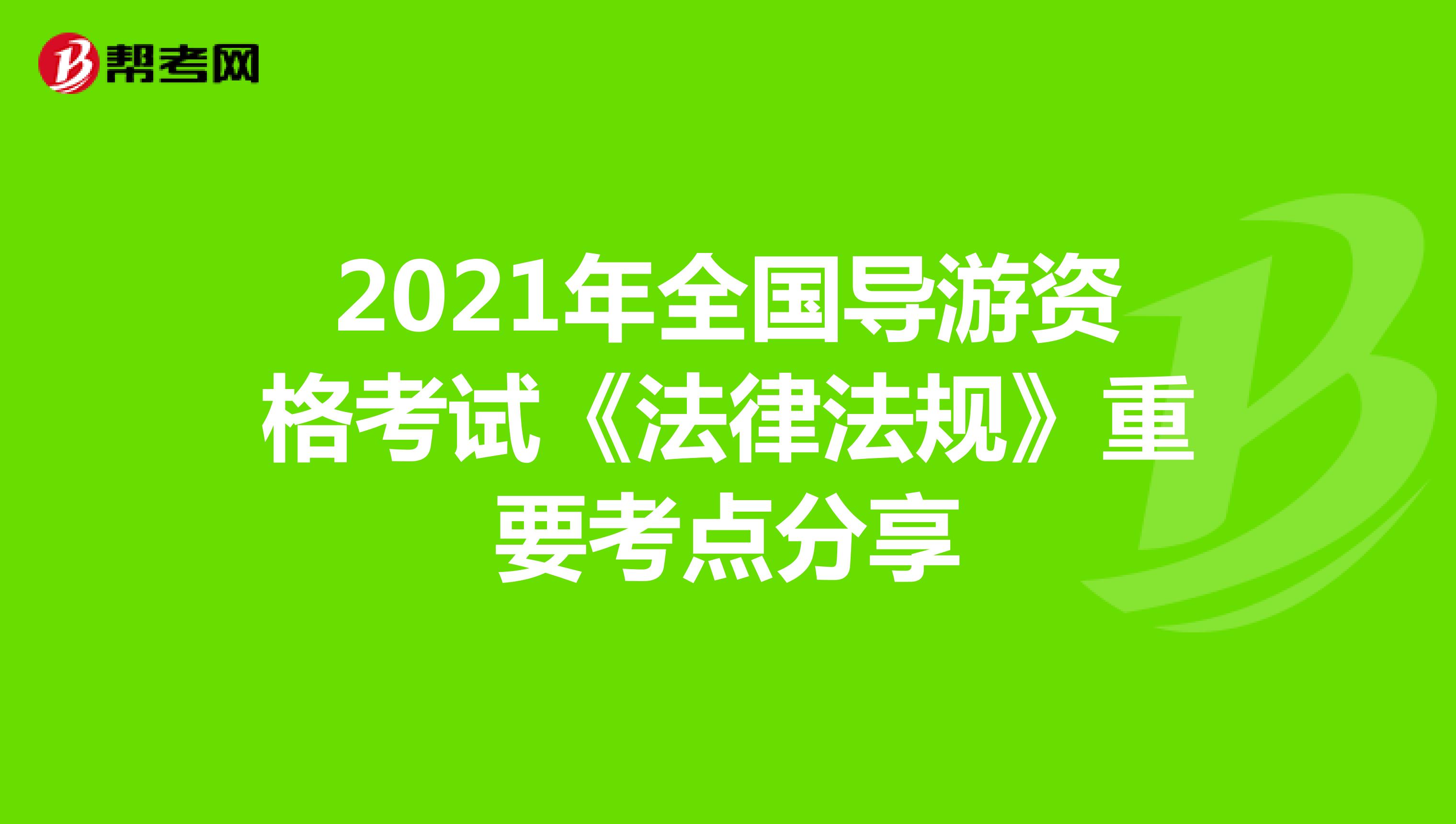 帮考网

2021年全国导游资格考试《法律法规》重要考点分享